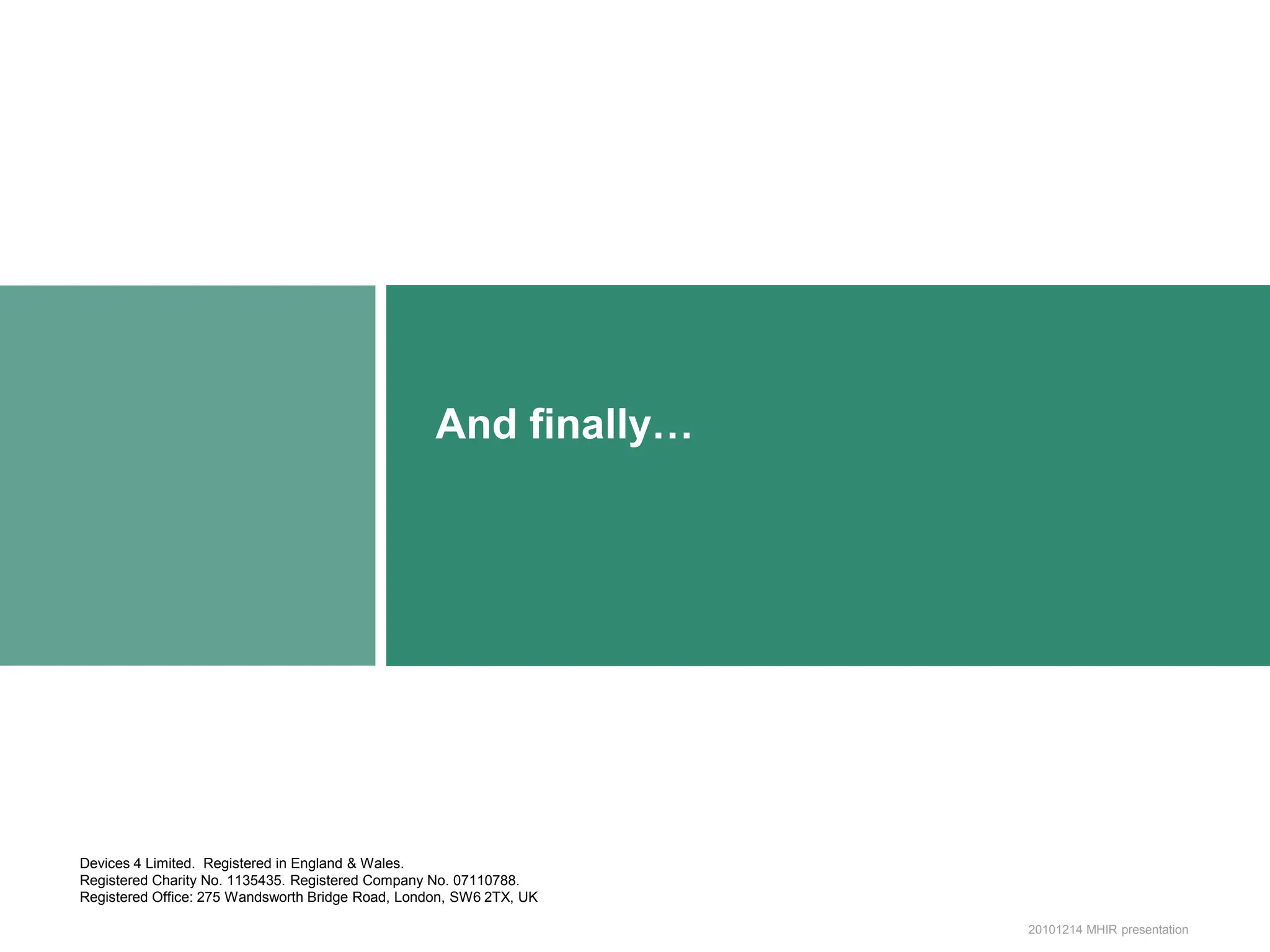 And finally…

Devices 4 Limited. Registered in England & Wales.
Registered Charity No. 1135435. Registered Company No. 07110788.
Registered Office: 275 Wandsworth Bridge Road, London, SW6 2TX, UK

20101214 MHIR presentation